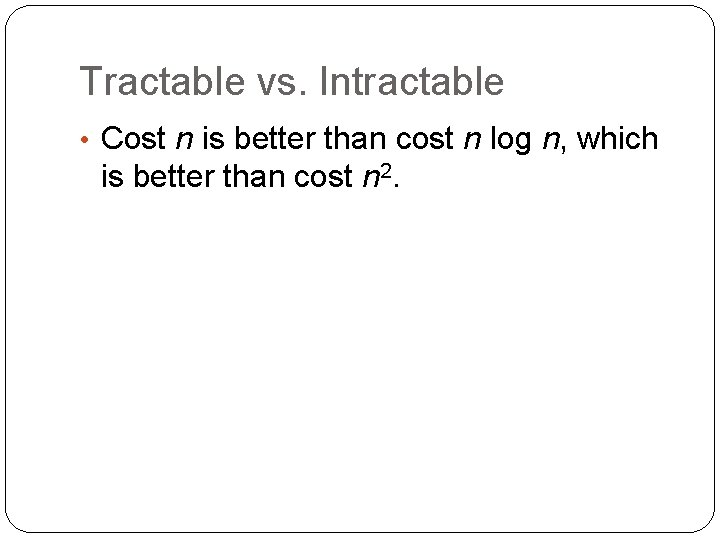 Tractable vs. Intractable

• Cost $n$ is better than cost $n \log n$, which is better than cost $n^2$.